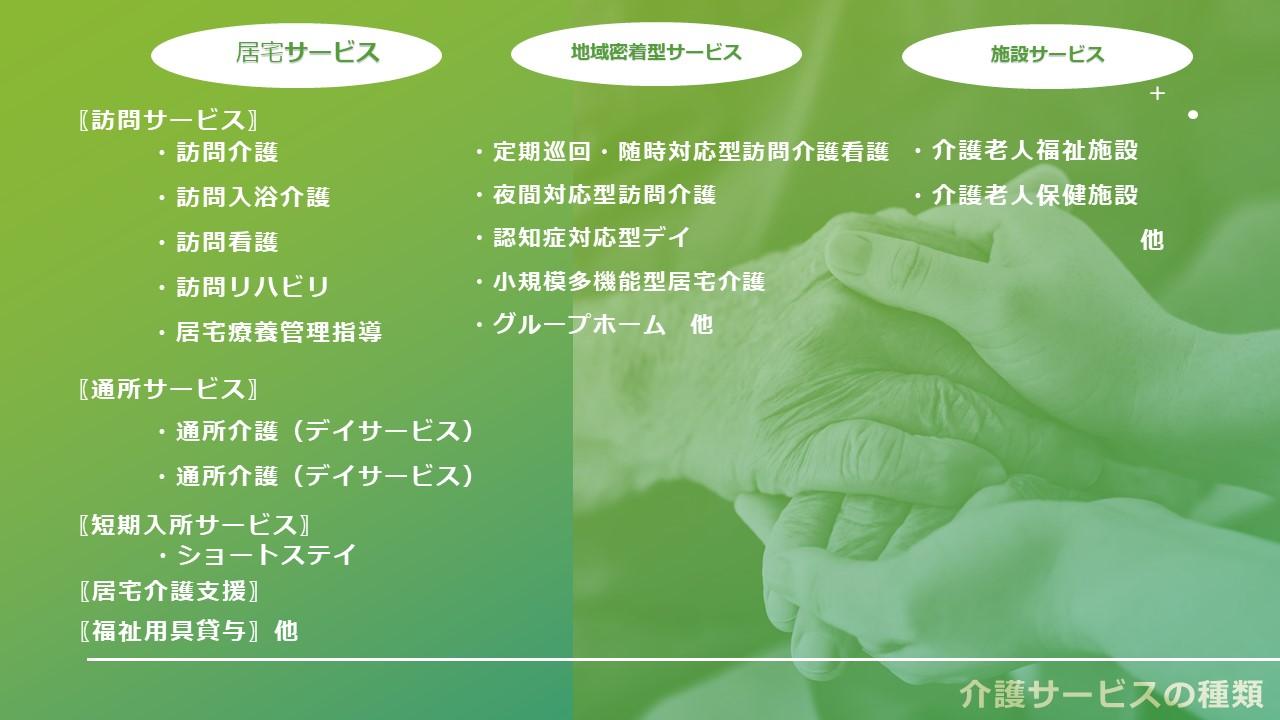 居宅サービス

〖訪問サービス〗
・訪問介護
・訪問入浴介護
・訪問看護
・訪問リハビリ
・居宅療養管理指導

〖通所サービス〗
・通所介護（デイサービス）
・通所介護（デイサービス）

〖短期入所サービス〗
・ショートステイ

〖居宅介護支援〗

〖福祉用具貸与〗他

地域密着型サービス

・定期巡回・随時対応型訪問介護看護
・夜間対応型訪問介護
・認知症対応型デイ
・小規模多機能型居宅介護
・グループホーム　他

施設サービス

・介護老人福祉施設
・介護老人保健施設
他

介護サービスの種類